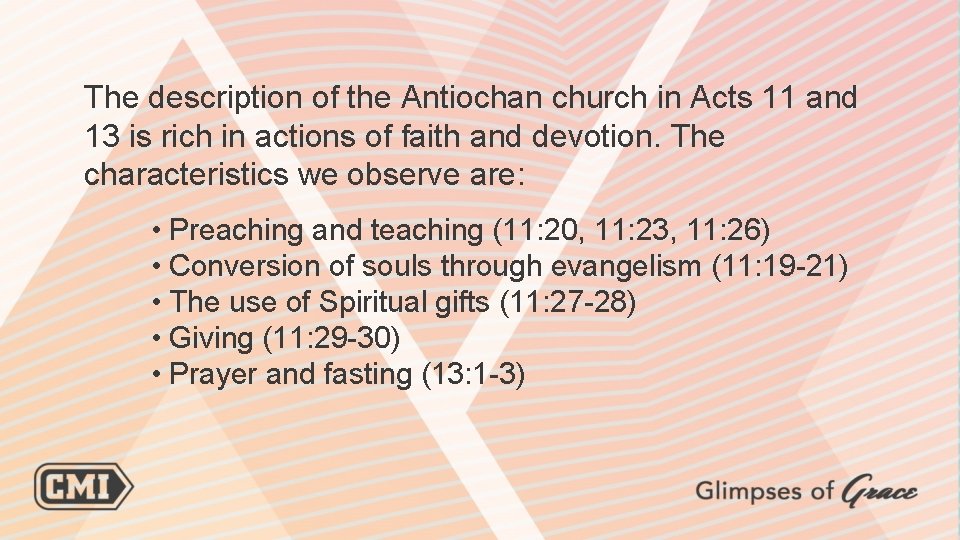 The description of the Antiochan church in Acts 11 and 13 is rich in actions of faith and devotion. The characteristics we observe are:

• Preaching and teaching (11:20, 11:23, 11:26)
• Conversion of souls through evangelism (11:19-21)
• The use of Spiritual gifts (11:27-28)
• Giving (11:29-30)
• Prayer and fasting (13:1-3)

CMI

Glimpses of Grace